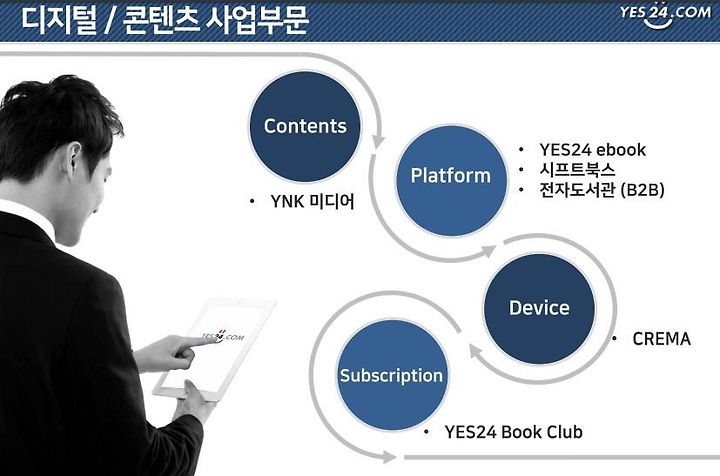 디지털 / 콘텐츠 사업부문

YES24.COM

Contents

• YNK 미디어

Platform

• YES24 ebook
• 시프트북스
• 전자도서관 (B2B)

Device

• CREMA

Subscription

• YES24 Book Club

YES24.COM